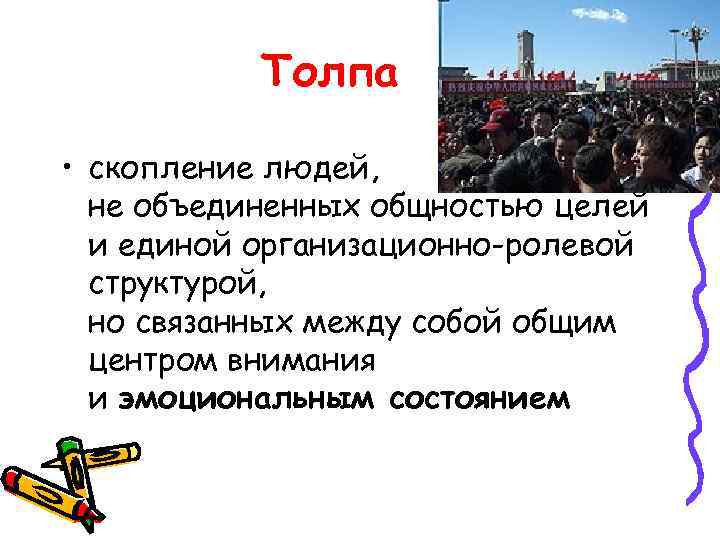 Толпа

• скопление людей, не объединенных общностью целей и единой организационно-ролевой структурой, но связанных между собой общим центром внимания и эмоциональным состоянием